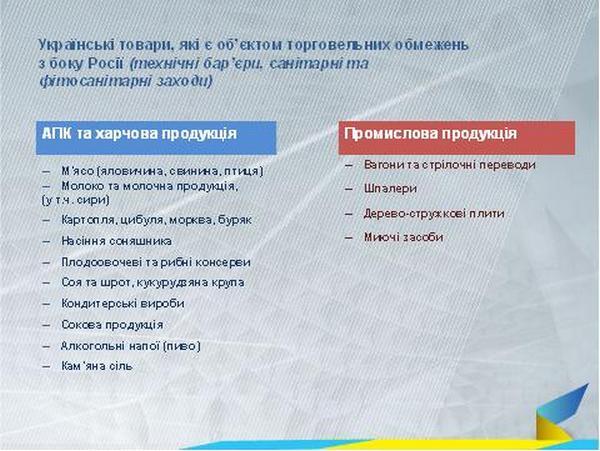 Українські товари, які є об'єктом торговельних обмежень з боку Росії (технічні бар'єри, санітарні та фітосанітарні заходи)

АПК та харчова продукція

– М'ясо (яловичина, свинина, птиця)
– Молоко та молочна продукція, (у т.ч. сири)
– Картопля, цибуля, морква, буряк
– Насіння соняшника
– Плодоовочеві та рибні консерви
– Соя та шрот, кукурудзяна крупа
– Кондитерські вироби
– Сокова продукція
– Алкогольні напої (пиво)
– Кам'яна сіль

Промислова продукція

– Вагони та стрілочні переводи
– Шпалери
– Дерево-стружкові плити
– Миючі засоби